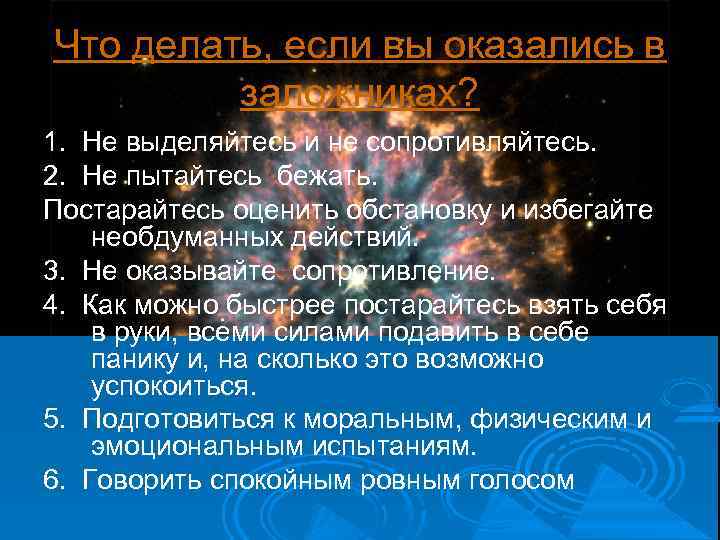 Что делать, если вы оказались в заложниках?

1. Не выделяйтесь и не сопротивляйтесь.

2. Не пытайтесь бежать.

Постарайтесь оценить обстановку и избегайте необдуманных действий.

3. Не оказывайте сопротивление.

4. Как можно быстрее постарайтесь взять себя в руки, всеми силами подавить в себе панику и, на сколько это возможно успокоиться.

5. Подготовиться к моральным, физическим и эмоциональным испытаниям.

6. Говорить спокойным ровным голосом